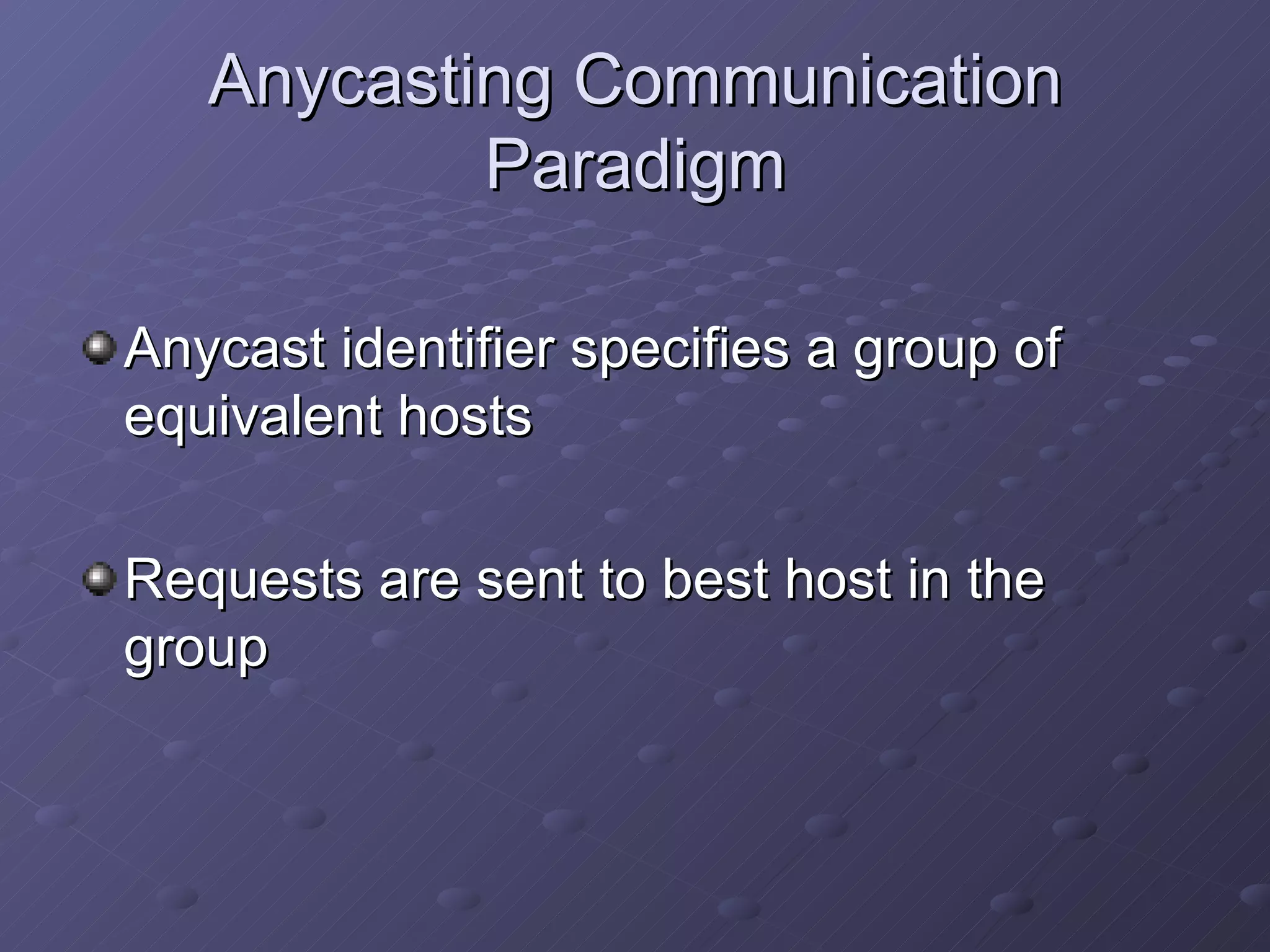 Anycasting Communication Paradigm

Anycast identifier specifies a group of equivalent hosts

Requests are sent to best host in the group